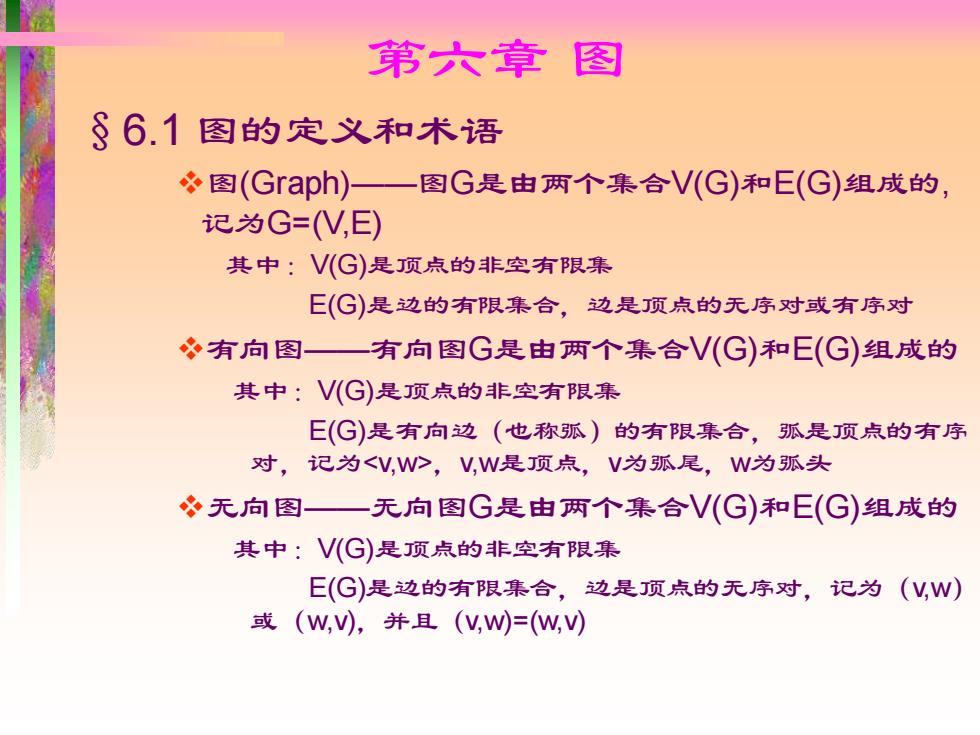 第六章 图

§6.1 图的定义和术语

❖图(Graph)——图G是由两个集合V(G)和E(G)组成的，记为G=(V,E)

其中：V(G)是顶点的非空有限集

E(G)是边的有限集合，边是顶点的无序对或有序对

❖有向图——有向图G是由两个集合V(G)和E(G)组成的

其中：V(G)是顶点的非空有限集

E(G)是有向边（也称弧）的有限集合，弧是顶点的有序对，记为<v,w>，v,w是顶点，v为弧尾，w为弧头

❖无向图——无向图G是由两个集合V(G)和E(G)组成的

其中：V(G)是顶点的非空有限集

E(G)是边的有限集合，边是顶点的无序对，记为（v,w）或（w,v)，并且（v,w)=(w,v)